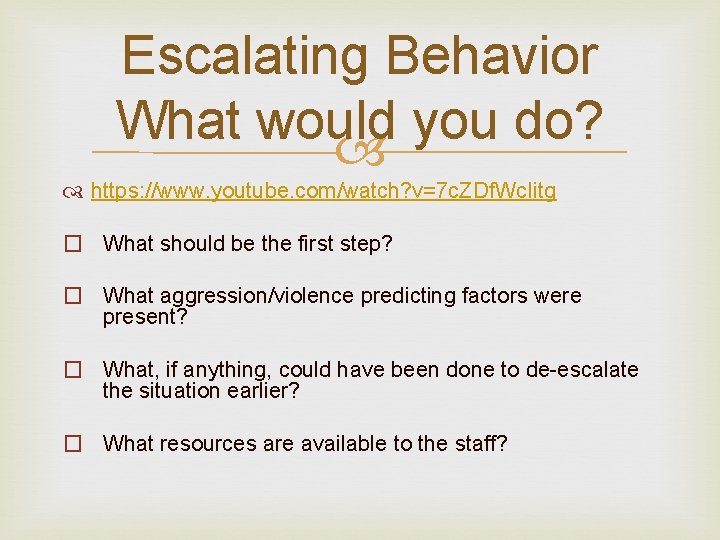 Escalating Behavior What would you do?

https://www.youtube.com/watch?v=7cZDfWclitg

What should be the first step?

What aggression/violence predicting factors were present?

What, if anything, could have been done to de-escalate the situation earlier?

What resources are available to the staff?